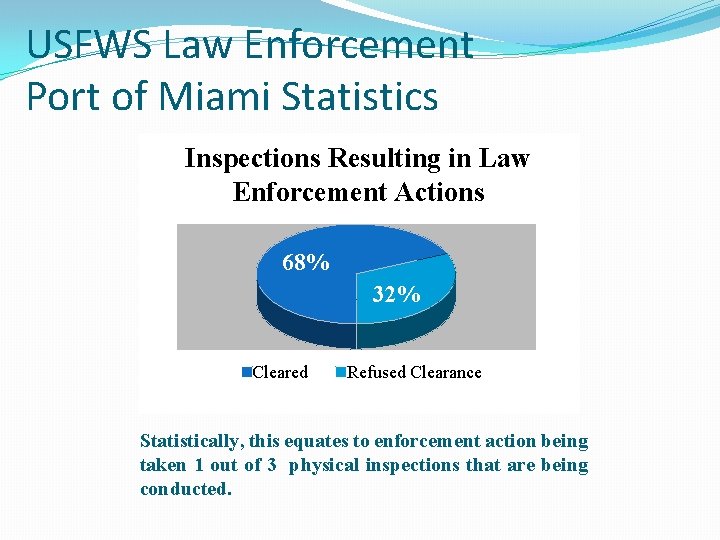 USFWS Law Enforcement
Port of Miami Statistics

Inspections Resulting in Law Enforcement Actions

68%

32%

Cleared

Refused Clearance

Statistically, this equates to enforcement action being taken 1 out of 3 physical inspections that are being conducted.